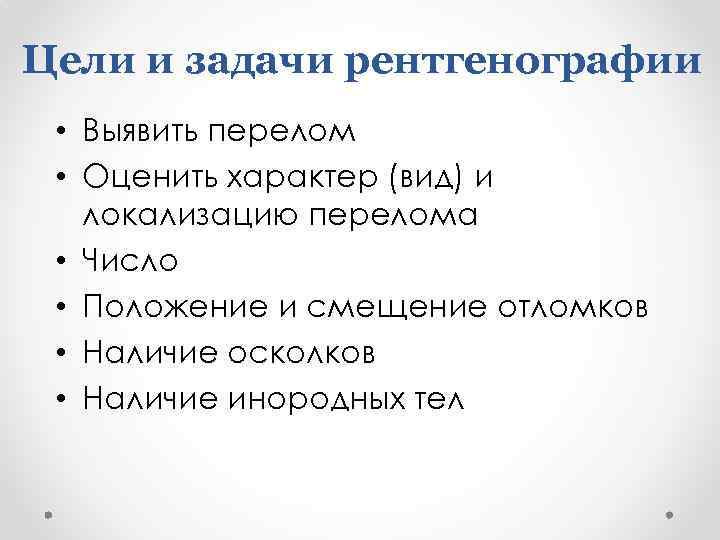 Цели и задачи рентгенографии

• Выявить перелом
• Оценить характер (вид) и локализацию перелома
• Число
• Положение и смещение отломков
• Наличие осколков
• Наличие инородных тел